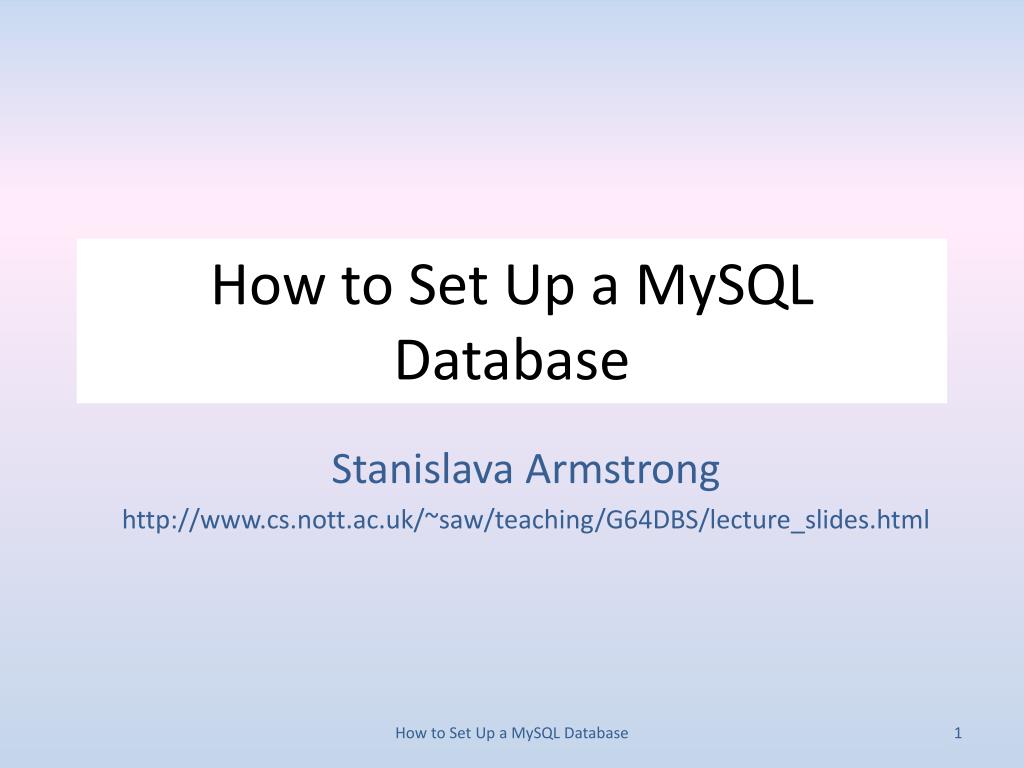 How to Set Up a MySQL Database

Stanislava Armstrong

http://www.cs.nott.ac.uk/~saw/teaching/G64DBS/lecture_slides.html

How to Set Up a MySQL Database

1